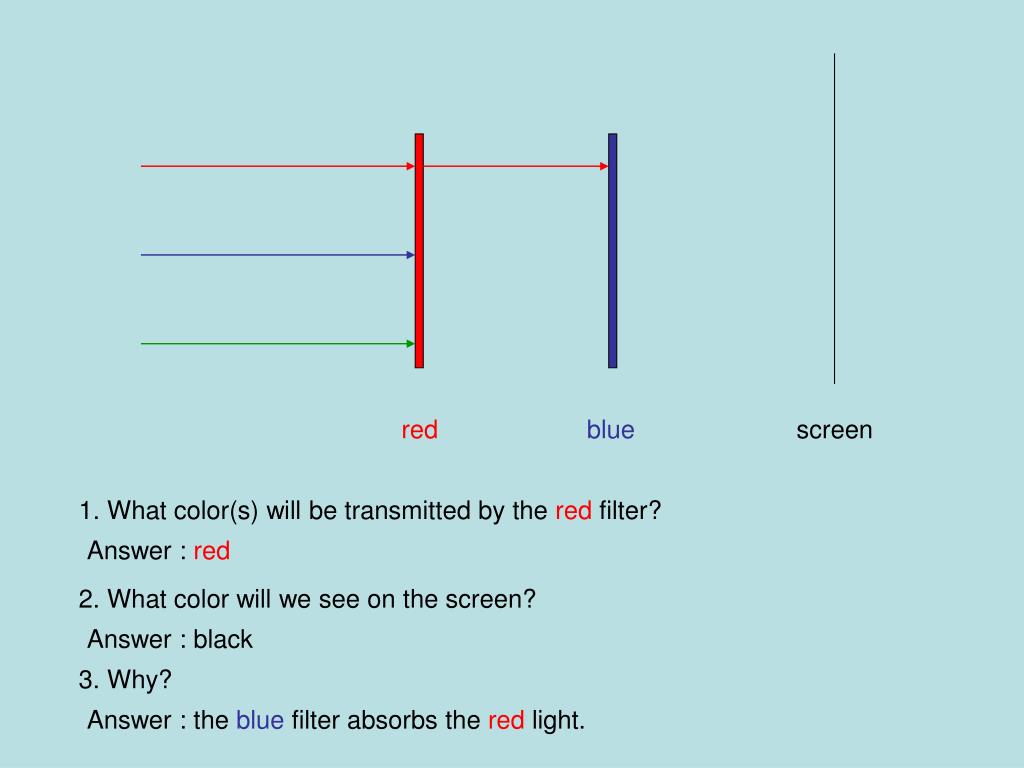 red blue screen

1. What color(s) will be transmitted by the red filter?

Answer : red

2. What color will we see on the screen?

Answer : black

3. Why?

Answer : the blue filter absorbs the red light.